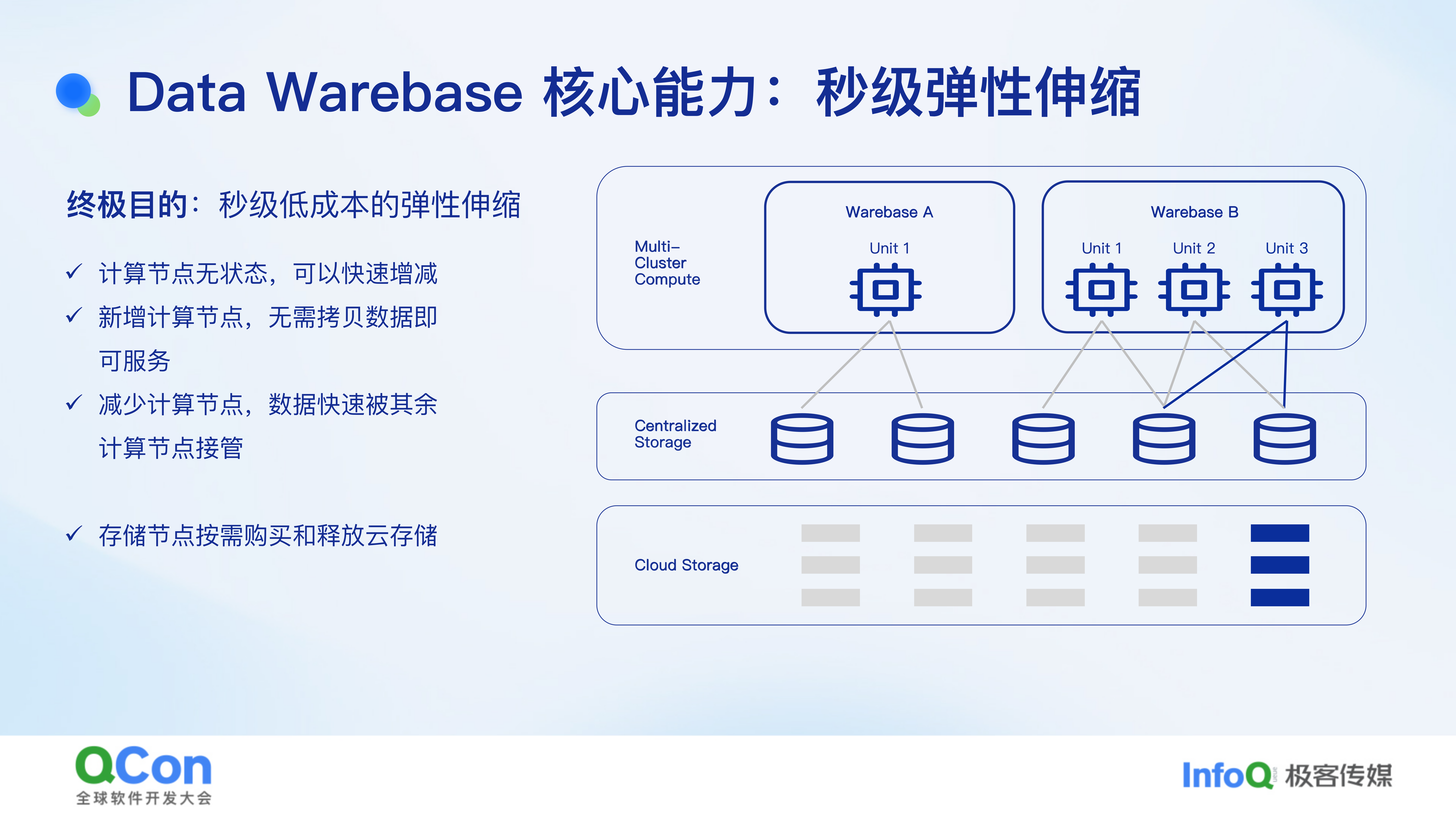 Data Warebase 核心能力：秒级弹性伸缩

终极目的：秒级低成本的弹性伸缩

✓ 计算节点无状态，可以快速增减

✓ 新增计算节点，无需拷贝数据即可服务

✓ 减少计算节点，数据快速被其余计算节点接管

✓ 存储节点按需购买和释放云存储

Multi-Cluster Compute

Warebase A

Unit 1

Warebase B

Unit 1

Unit 2

Unit 3

Centralized Storage

Cloud Storage

QCon
全球软件开发大会

InfoQ 极客传媒